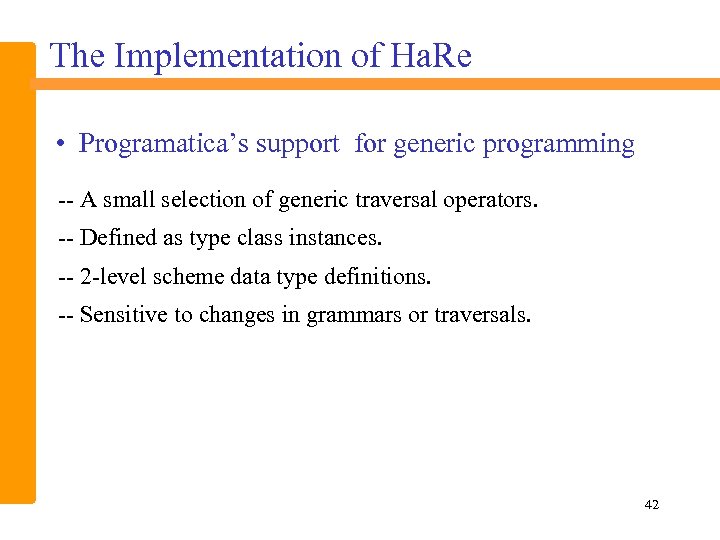 The Implementation of HaRe

• Programatica's support for generic programming

-- A small selection of generic traversal operators.

-- Defined as type class instances.

-- 2-level scheme data type definitions.

-- Sensitive to changes in grammars or traversals.

42